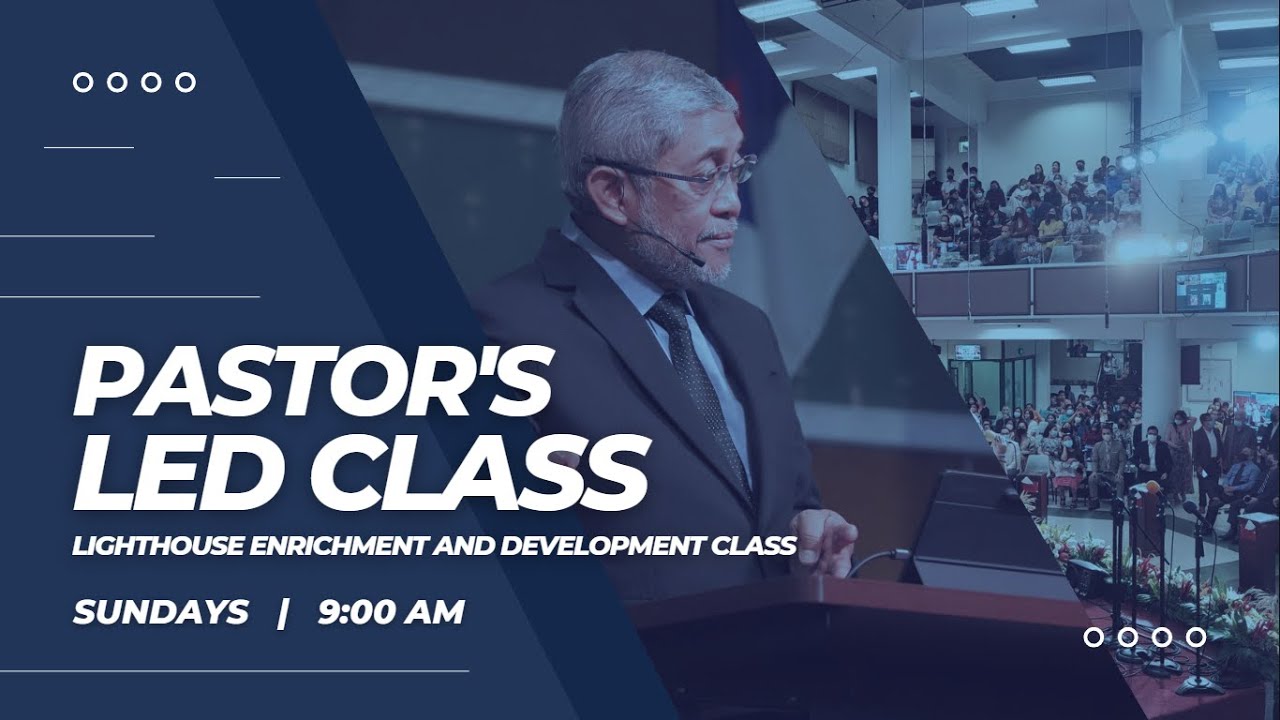 PASTOR'S LED CLASS

LIGHTHOUSE ENRICHMENT AND DEVELOPMENT CLASS

SUNDAYS | 9:00 AM